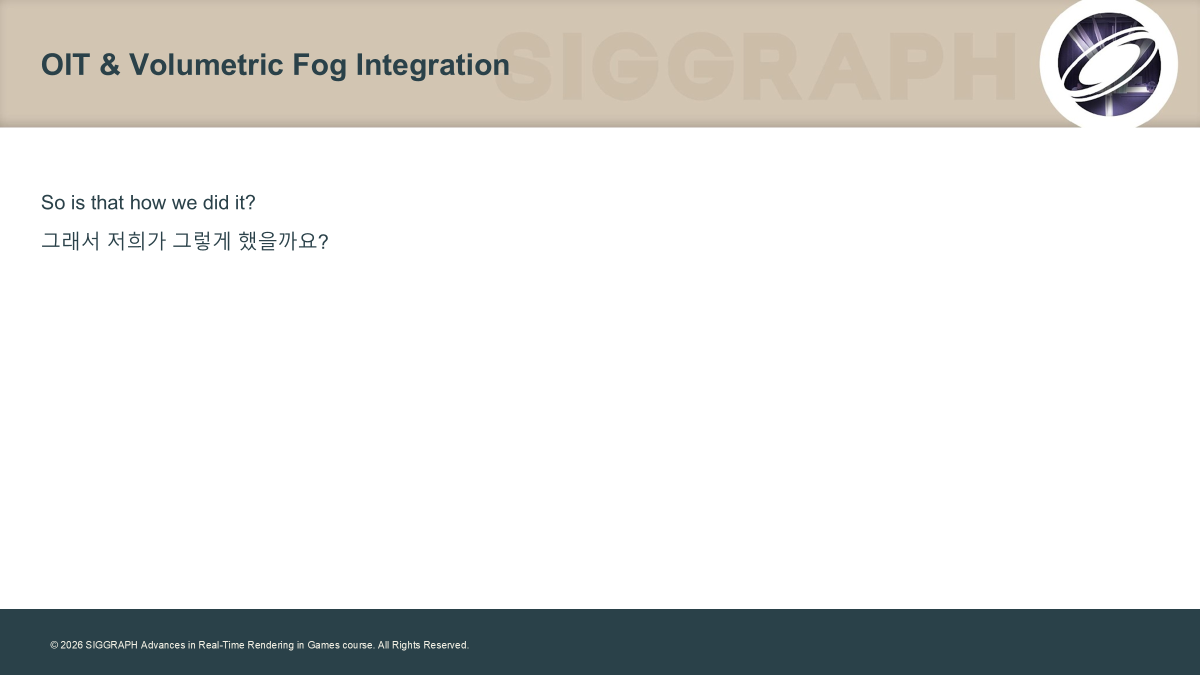 OIT & Volumetric Fog Integration

SIGGRAPH

So is that how we did it?

그래서 저희가 그렇게 했을까요?

© 2026 SIGGRAPH Advances in Real-Time Rendering in Games course. All Rights Reserved.